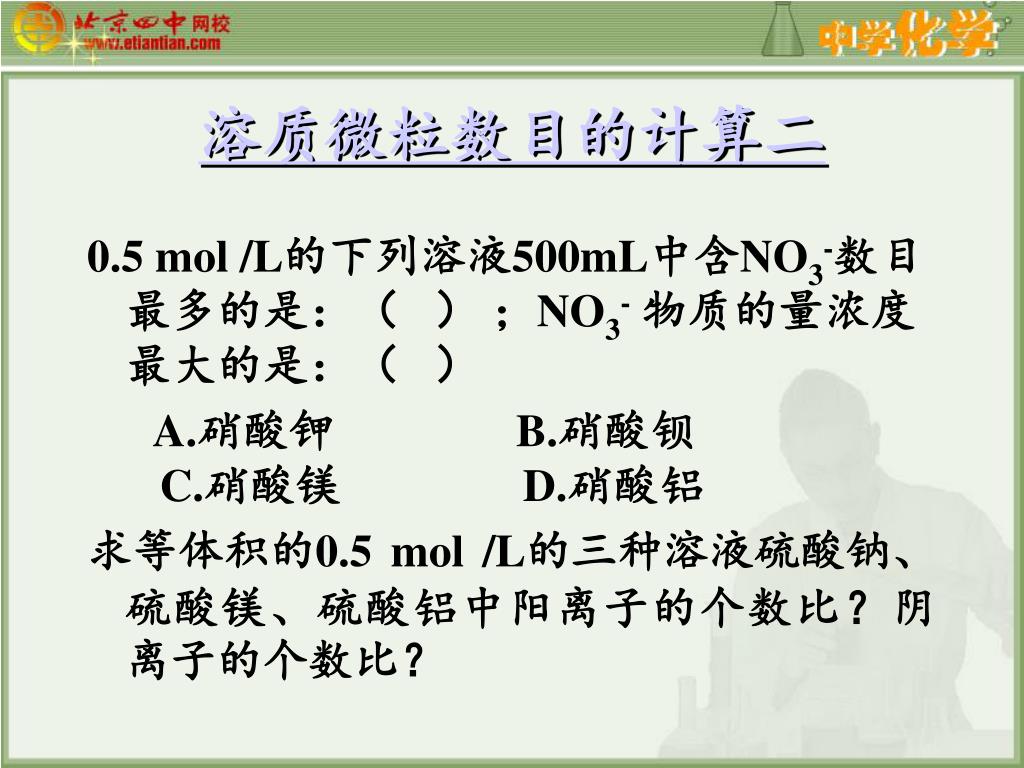 北京四中网校
www.etiantian.com
中学化学

溶质微粒数目的计算二

0.5 mol /L的下列溶液500mL中含$NO_3^-$数目最多的是：（ ）；$NO_3^-$ 物质的量浓度最大的是：（ ）

A.硝酸钾　　B.硝酸钡
C.硝酸镁　　D.硝酸铝

求等体积的0.5 mol /L的三种溶液硫酸钠、硫酸镁、硫酸铝中阳离子的个数比？阴离子的个数比？